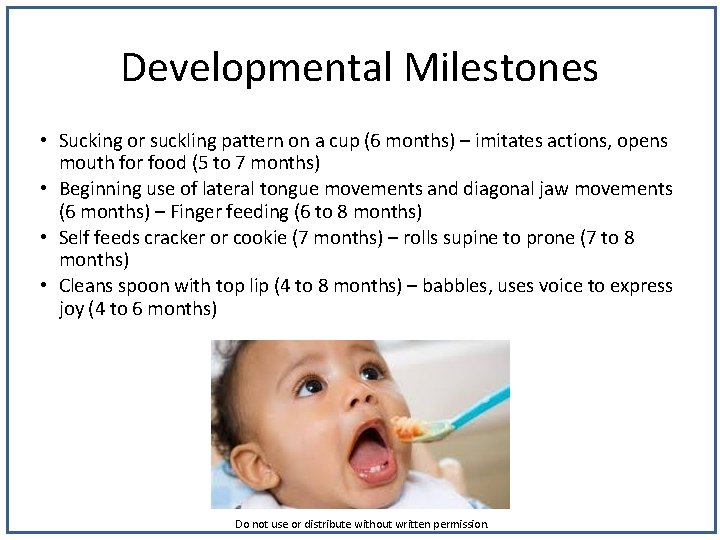 Developmental Milestones

• Sucking or suckling pattern on a cup (6 months) – imitates actions, opens mouth for food (5 to 7 months)
• Beginning use of lateral tongue movements and diagonal jaw movements (6 months) – Finger feeding (6 to 8 months)
• Self feeds cracker or cookie (7 months) – rolls supine to prone (7 to 8 months)
• Cleans spoon with top lip (4 to 8 months) – babbles, uses voice to express joy (4 to 6 months)

Do not use or distribute without written permission.